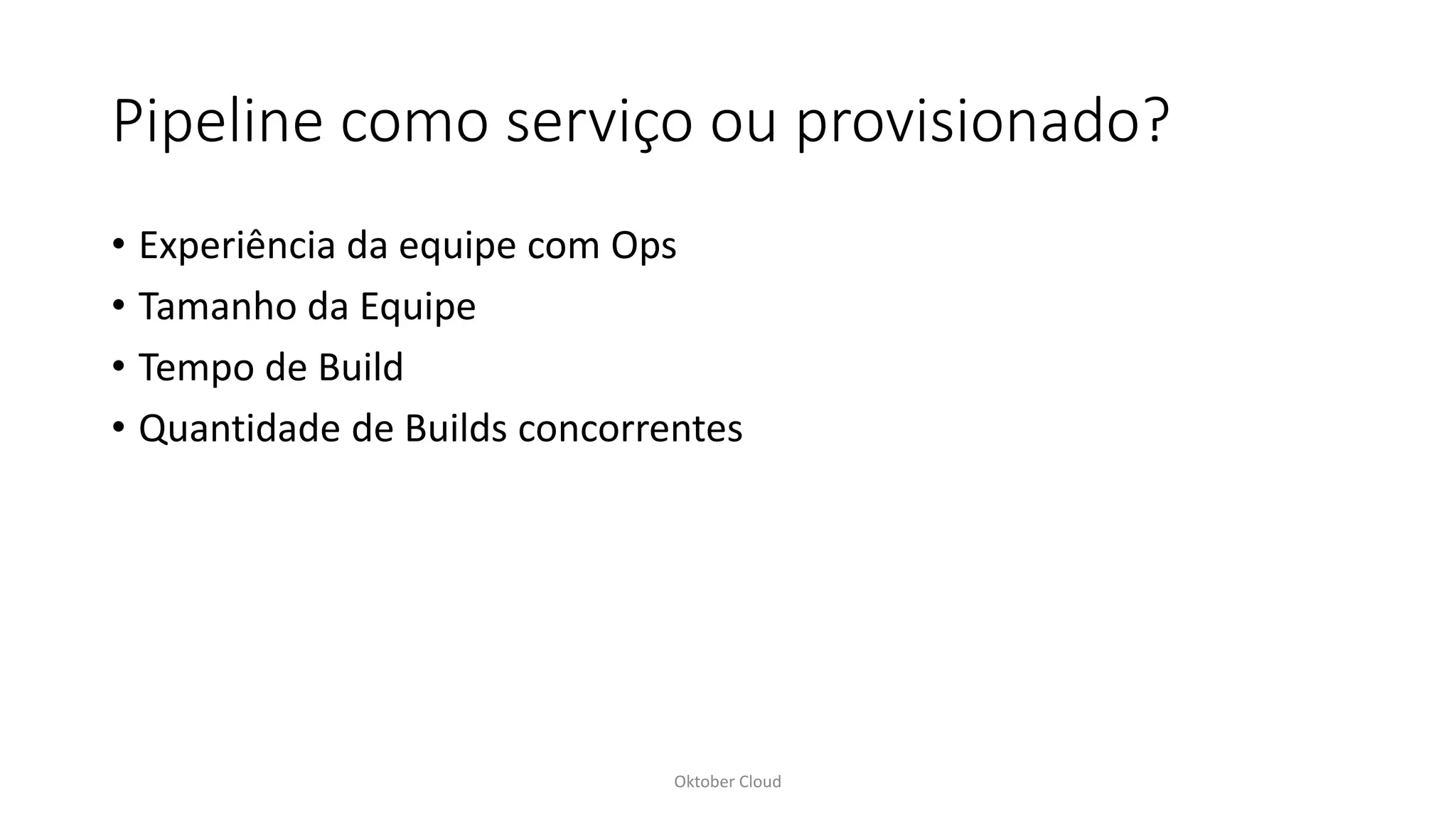 Pipeline como serviço ou provisionado?

• Experiência da equipe com Ops
• Tamanho da Equipe
• Tempo de Build
• Quantidade de Builds concorrentes

Oktober Cloud